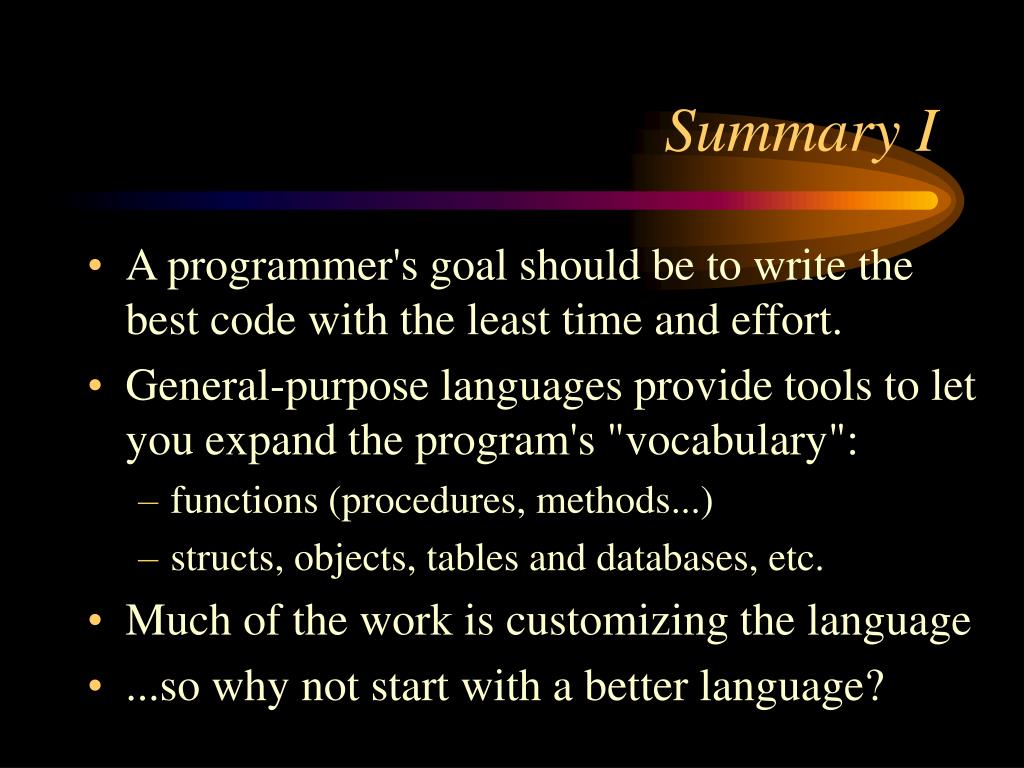 Summary I

• A programmer's goal should be to write the best code with the least time and effort.
• General-purpose languages provide tools to let you expand the program's "vocabulary":
– functions (procedures, methods...)
– structs, objects, tables and databases, etc.
• Much of the work is customizing the language
• ...so why not start with a better language?